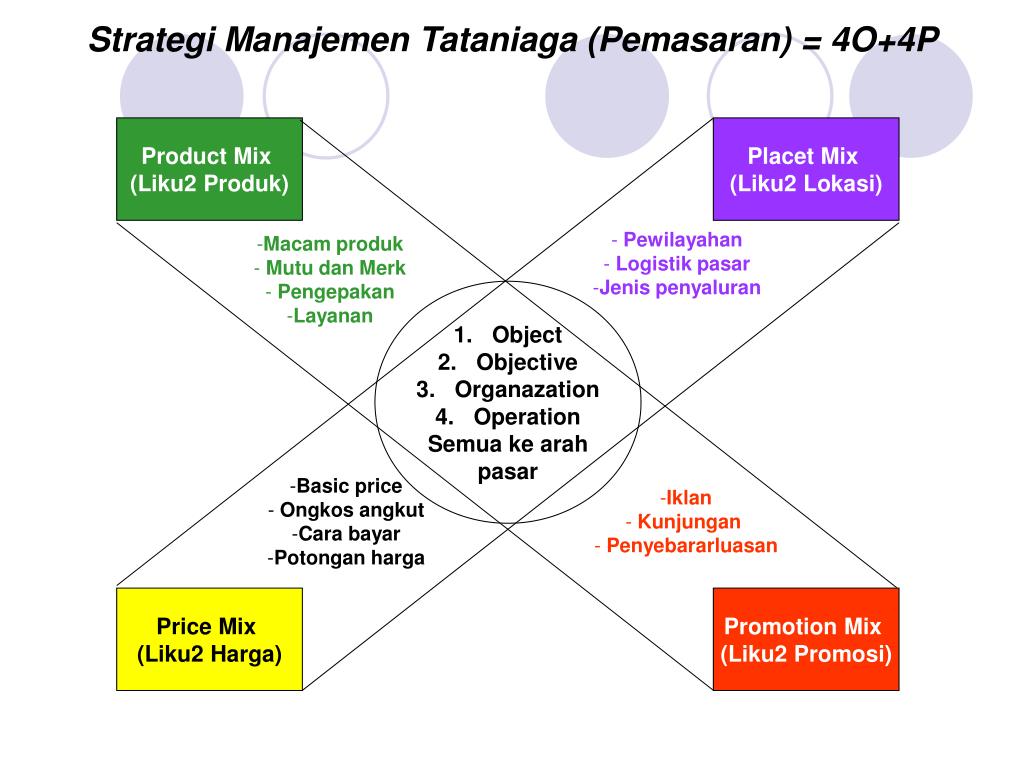 Strategi Manajemen Tataniaga (Pemasaran) = 4O+4P

Product Mix
(Liku2 Produk)

Placet Mix
(Liku2 Lokasi)

-Macam produk
- Mutu dan Merk
- Pengepakan
-Layanan

- Pewilayahan
- Logistik pasar
-Jenis penyaluran

1. Object
2. Objective
3. Organazation
4. Operation
Semua ke arah pasar

-Basic price
- Ongkos angkut
-Cara bayar
-Potongan harga

-Iklan
- Kunjungan
- Penyebararluasan

Price Mix
(Liku2 Harga)

Promotion Mix
(Liku2 Promosi)